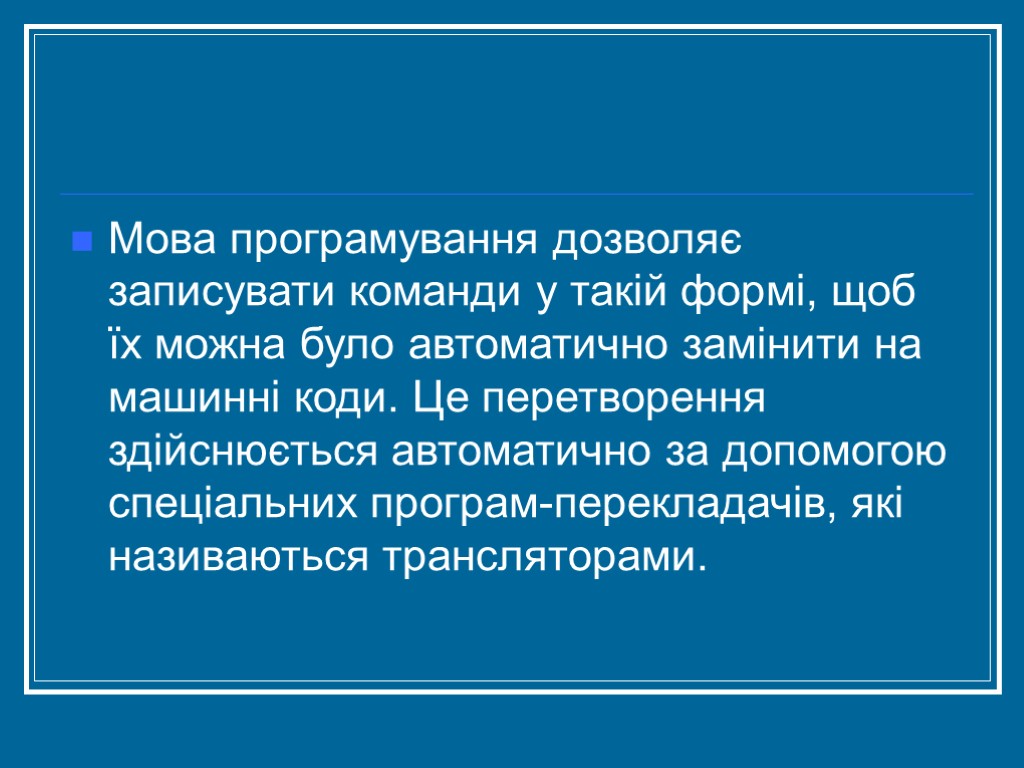 Мова програмування дозволяє записувати команди у такій формі, щоб їх можна було автоматично замінити на машинні коди. Це перетворення здійснюється автоматично за допомогою спеціальних програм-перекладачів, які називаються трансляторами.